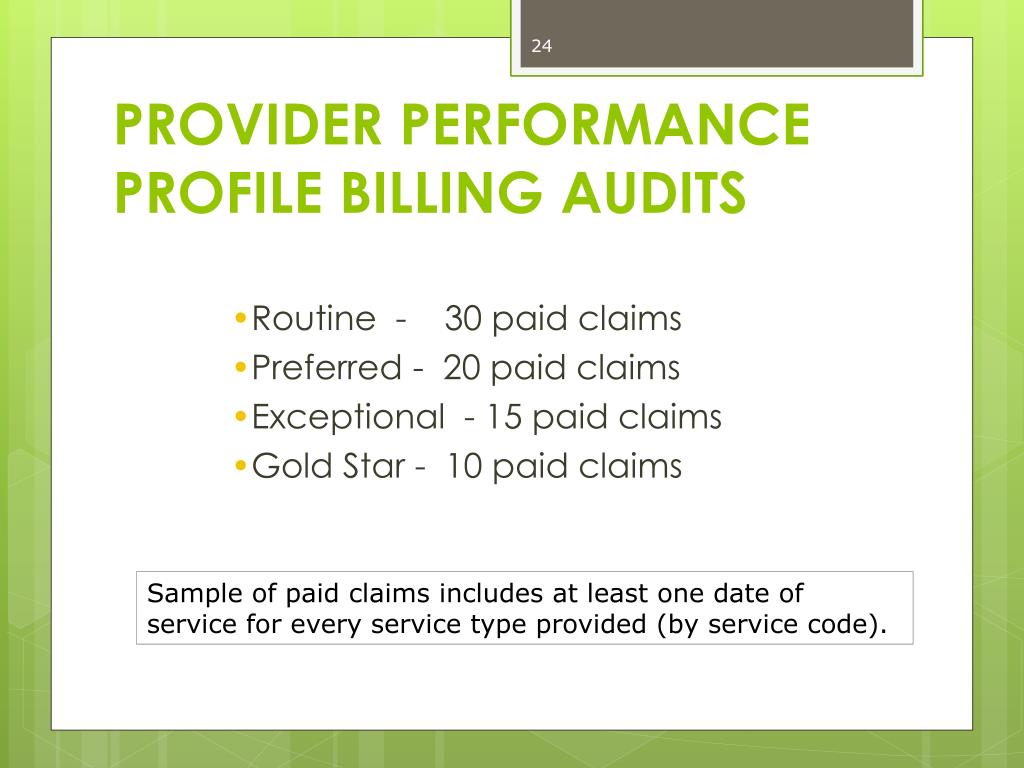 24

PROVIDER PERFORMANCE PROFILE BILLING AUDITS

• Routine - 30 paid claims
• Preferred - 20 paid claims
• Exceptional - 15 paid claims
• Gold Star - 10 paid claims

Sample of paid claims includes at least one date of service for every service type provided (by service code).